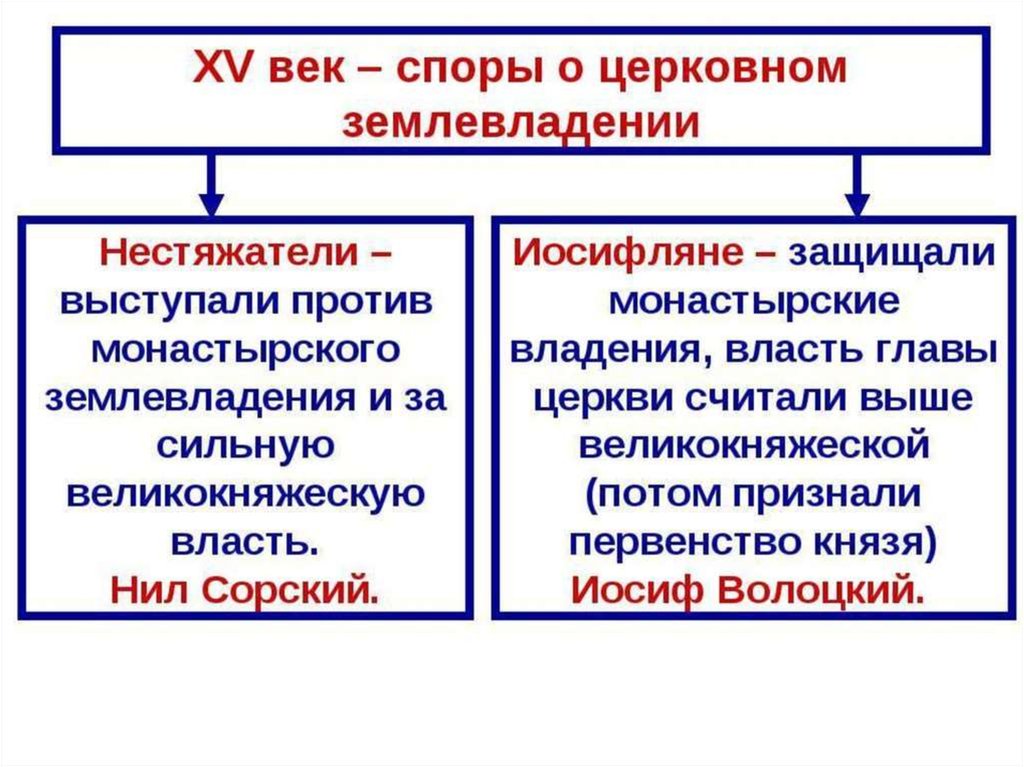 XV век – споры о церковном землевладении

Нестяжатели – выступали против монастырского землевладения и за сильную великокняжескую власть. Нил Сорский.

Иосифляне – защищали монастырские владения, власть главы церкви считали выше великокняжеской (потом признали первенство князя) Иосиф Волоцкий.